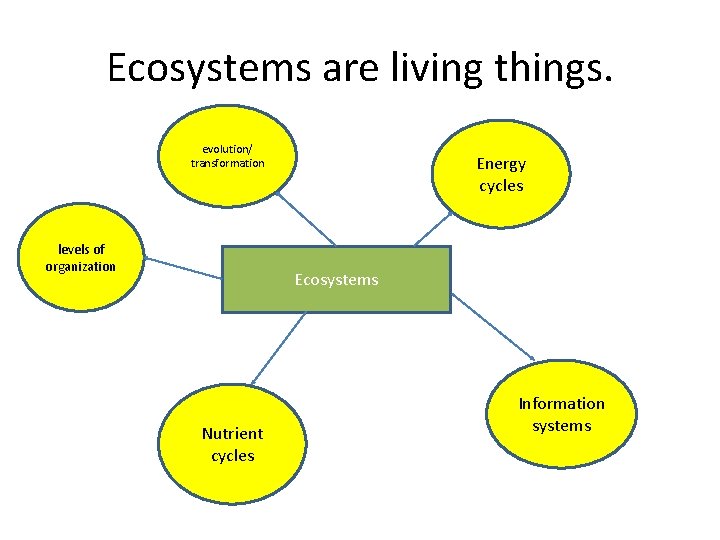 Ecosystems are living things.

evolution/ transformation

Energy cycles

levels of organization

Ecosystems

Nutrient cycles

Information systems